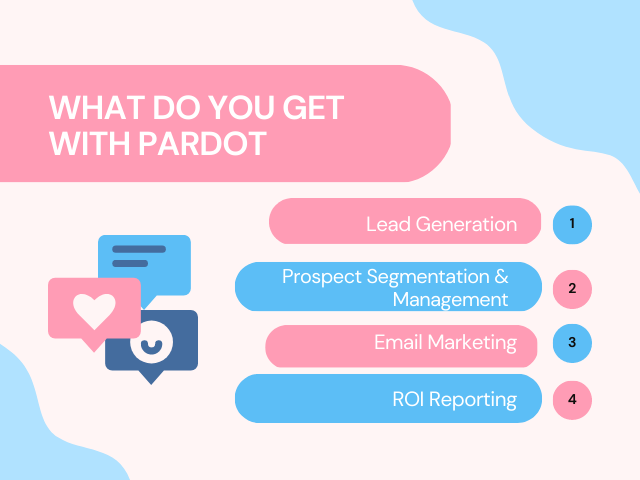 WHAT DO YOU GET WITH PARDOT

Lead Generation
1

Prospect Segmentation & Management
2

Email Marketing
3

ROI Reporting
4